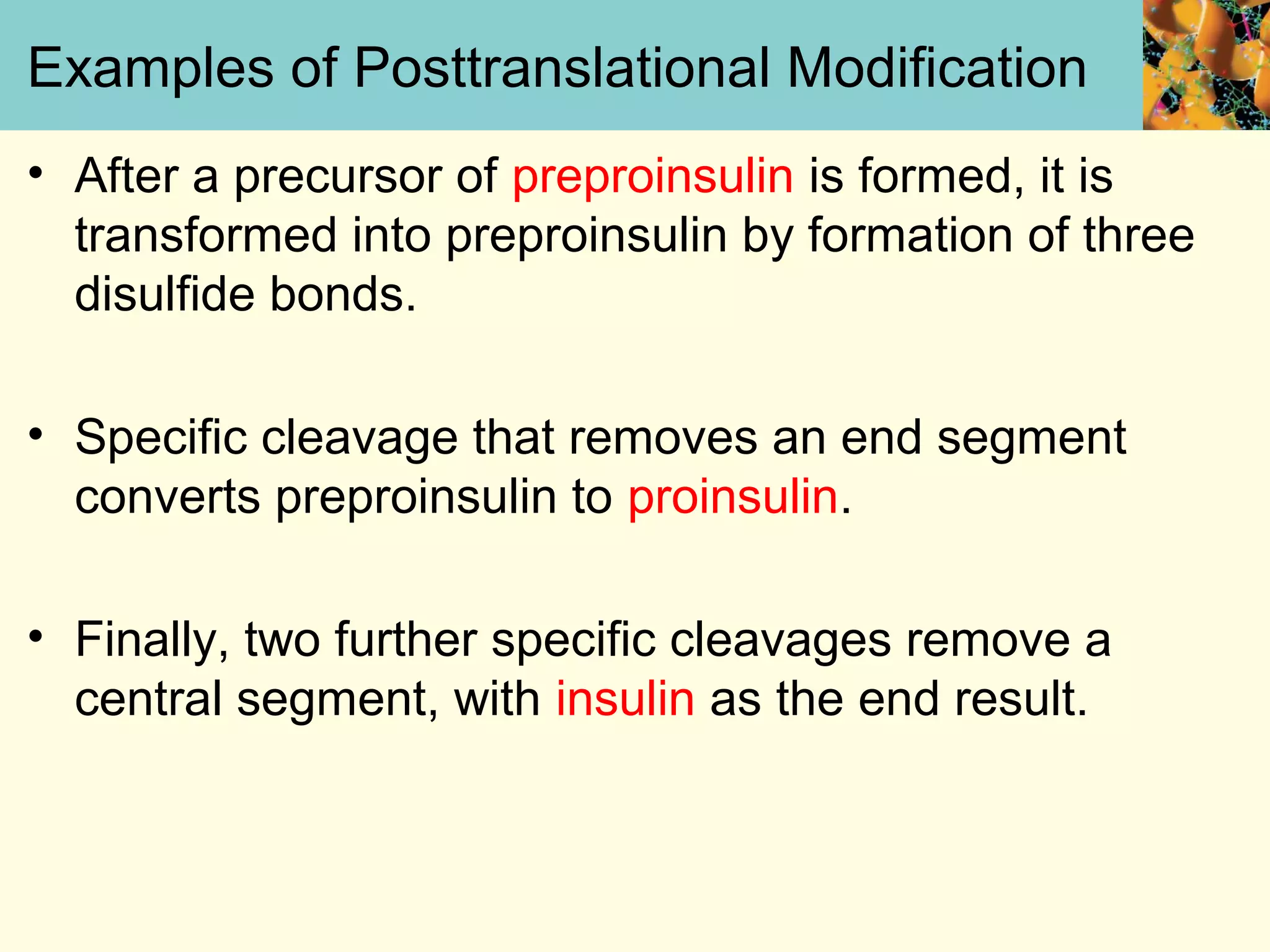 Examples of Posttranslational Modification

• After a precursor of preproinsulin is formed, it is transformed into preproinsulin by formation of three disulfide bonds.

• Specific cleavage that removes an end segment converts preproinsulin to proinsulin.

• Finally, two further specific cleavages remove a central segment, with insulin as the end result.